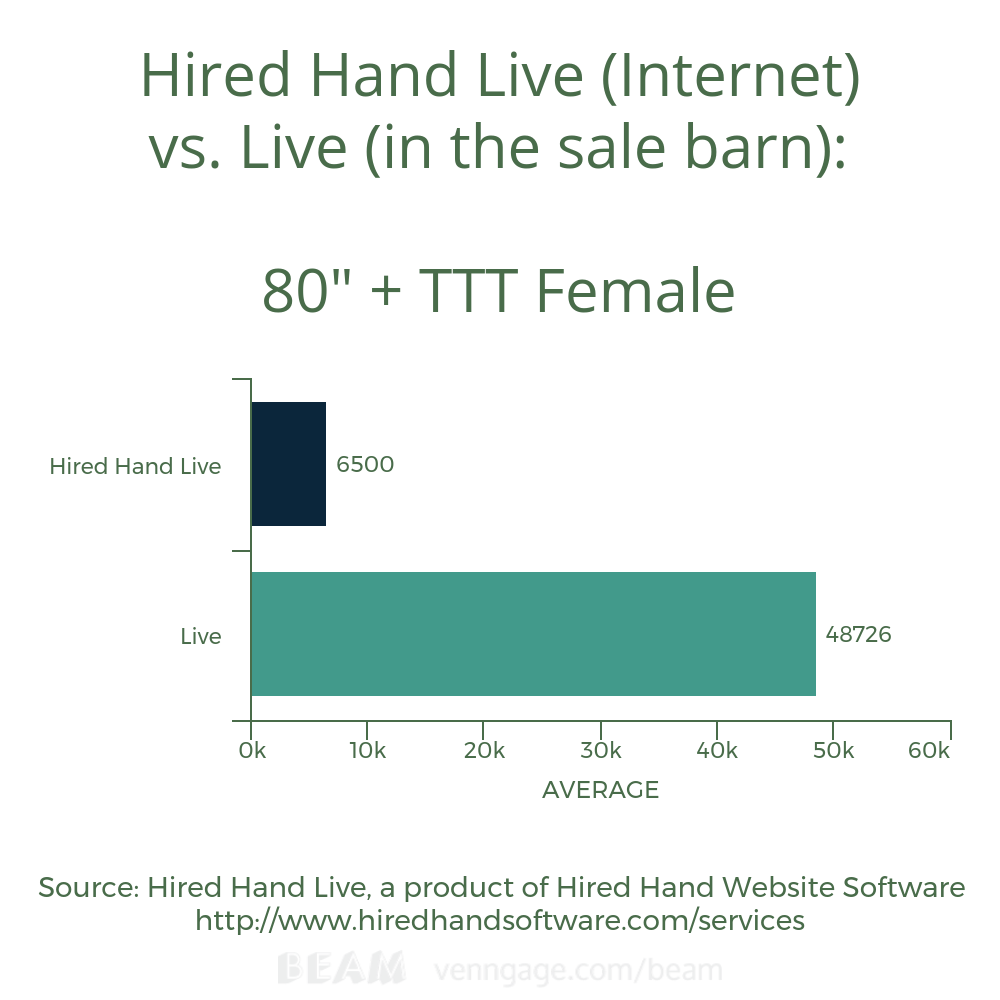 Hired Hand Live (Internet) vs. Live (in the sale barn):

80" + TTT Female

Hired Hand Live
6500
Live
48726
0k
10k
20k
30k
40k
50k
60k
AVERAGE

Source: Hired Hand Live, a product of Hired Hand Website Software
http://www.hiredhandsoftware.com/services

BEAM venngage.com/beam